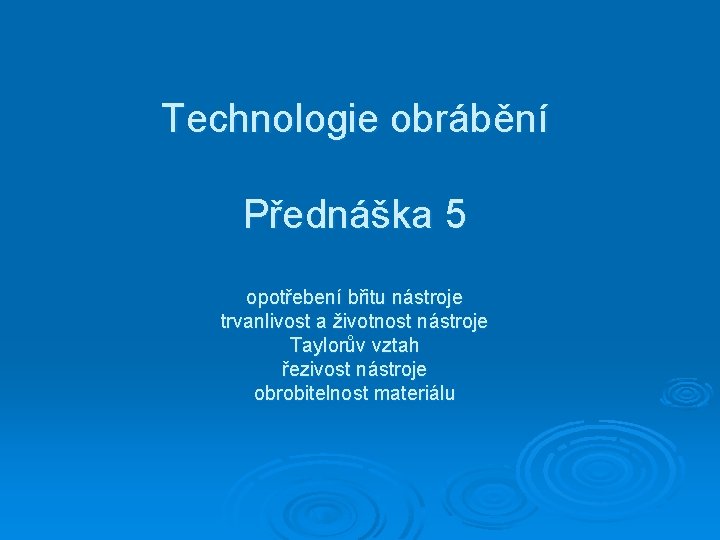 Technologie obrábění

Přednáška 5

opotřebení břitu nástroje
trvanlivost a životnost nástroje
Taylorův vztah
řezivost nástroje
obrobitelnost materiálu